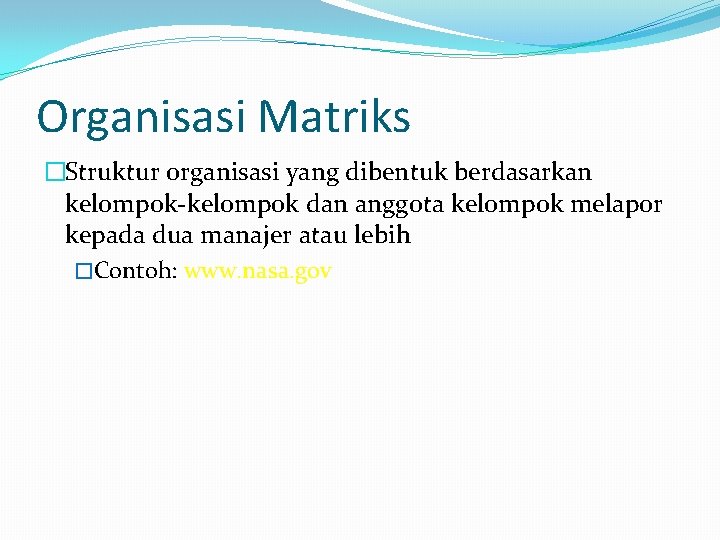 Organisasi Matriks

Struktur organisasi yang dibentuk berdasarkan kelompok-kelompok dan anggota kelompok melapor kepada dua manajer atau lebih

Contoh: www.nasa.gov